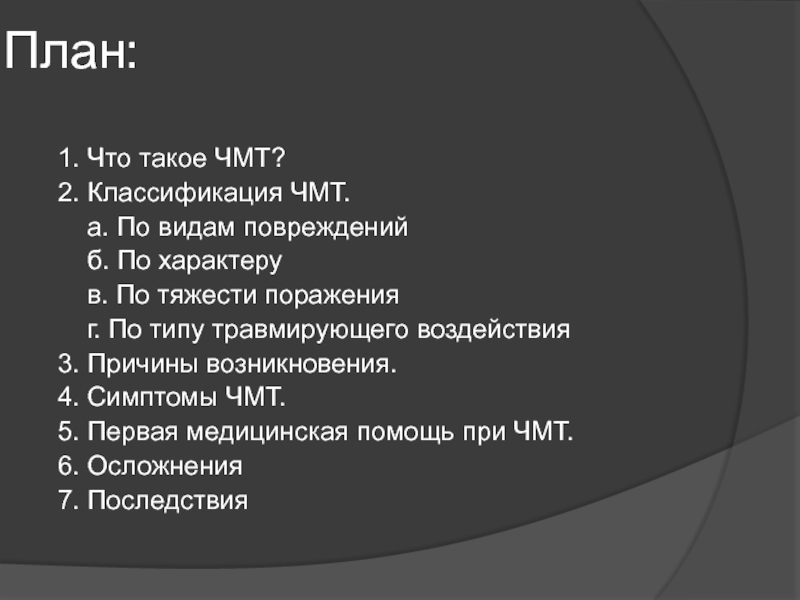 План:

1. Что такое ЧМТ?
2. Классификация ЧМТ.
а. По видам повреждений
б. По характеру
в. По тяжести поражения
г. По типу травмирующего воздействия
3. Причины возникновения.
4. Симптомы ЧМТ.
5. Первая медицинская помощь при ЧМТ.
6. Осложнения
7. Последствия